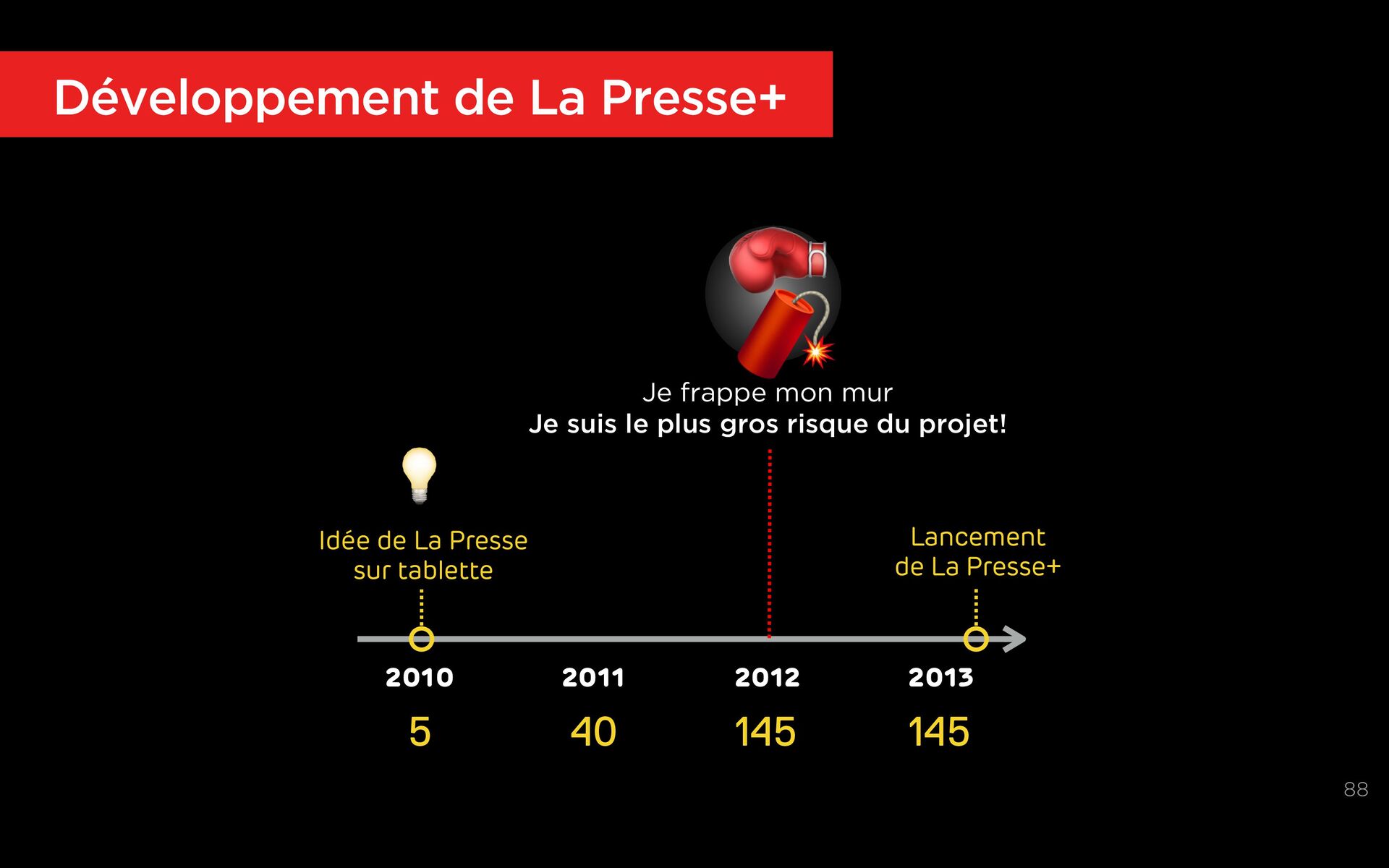 Développement de La Presse+

Je frappe mon mur
Je suis le plus gros risque du projet!

Idée de La Presse sur tablette

Lancement de La Presse+

2010 2011 2012 2013

5 40 145 145

88